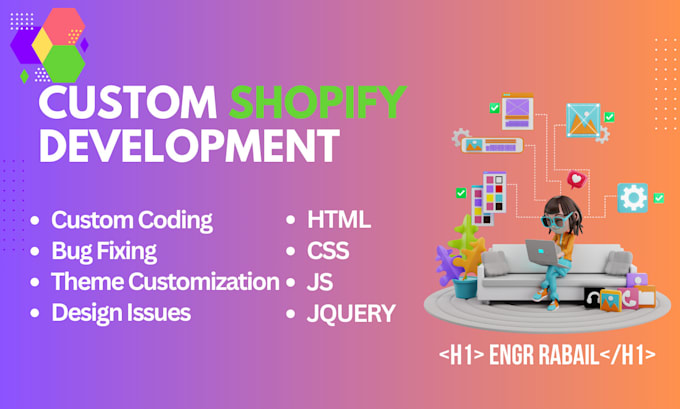 CUSTOM SHOPIFY DEVELOPMENT

- Custom Coding
- Bug Fixing
- Theme Customization
- Design Issues

- HTML
- CSS
- JS
- JQUERY

<H1> ENGR RABAIL</H1>